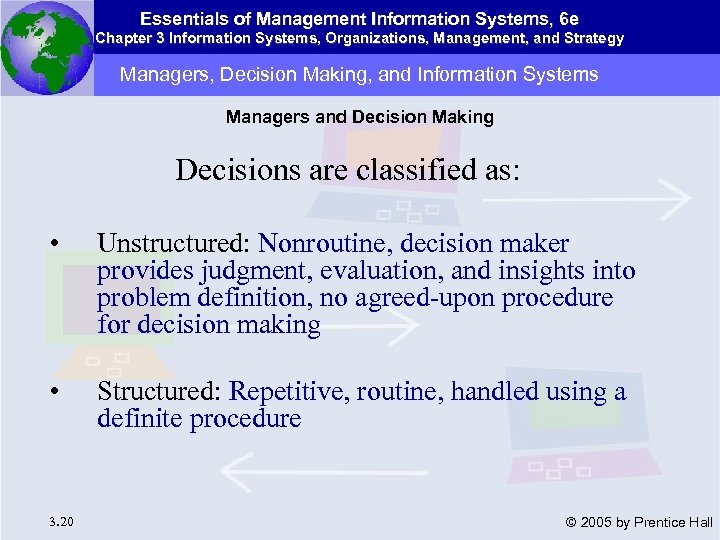 Essentials of Management Information Systems, 6e
Chapter 3 Information Systems, Organizations, Management, and Strategy

Managers, Decision Making, and Information Systems

Managers and Decision Making

Decisions are classified as:

• Unstructured: Nonroutine, decision maker provides judgment, evaluation, and insights into problem definition, no agreed-upon procedure for decision making

• Structured: Repetitive, routine, handled using a definite procedure

3.20

© 2005 by Prentice Hall